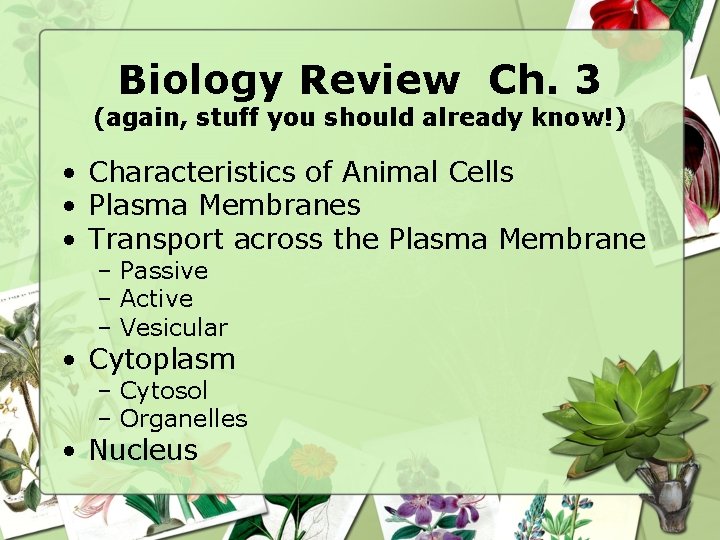 Biology Review  Ch. 3
(again, stuff you should already know!)

• Characteristics of Animal Cells
• Plasma Membranes
• Transport across the Plasma Membrane
– Passive
– Active
– Vesicular
• Cytoplasm
– Cytosol
– Organelles
• Nucleus